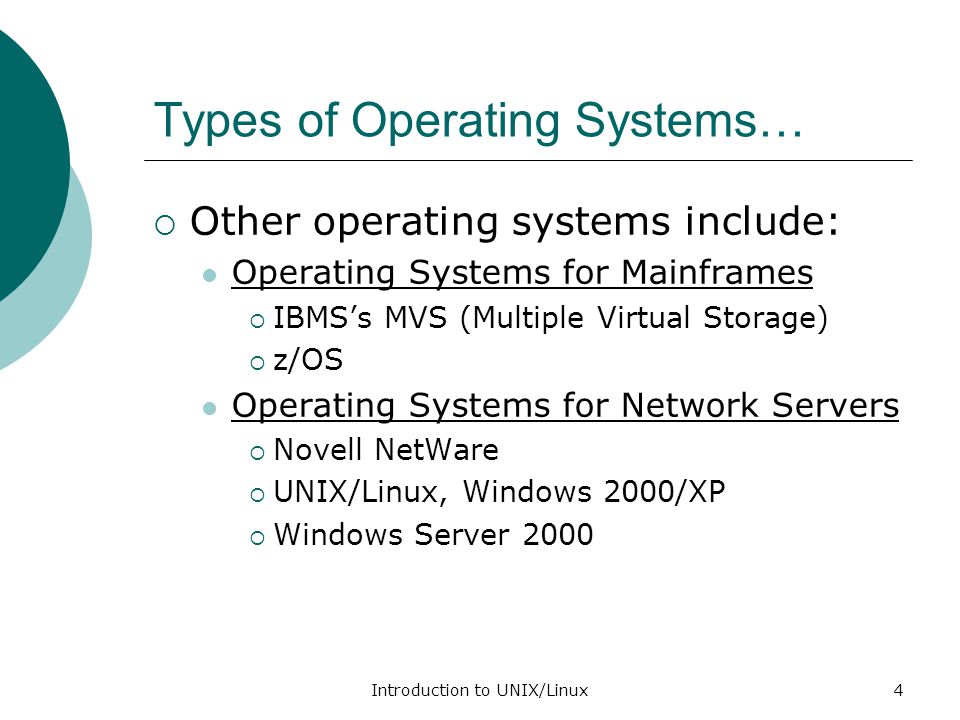 Types of Operating Systems…

Other operating systems include:

Operating Systems for Mainframes

IBMS's MVS (Multiple Virtual Storage)

z/OS

Operating Systems for Network Servers

Novell NetWare

UNIX/Linux, Windows 2000/XP

Windows Server 2000

Introduction to UNIX/Linux

4